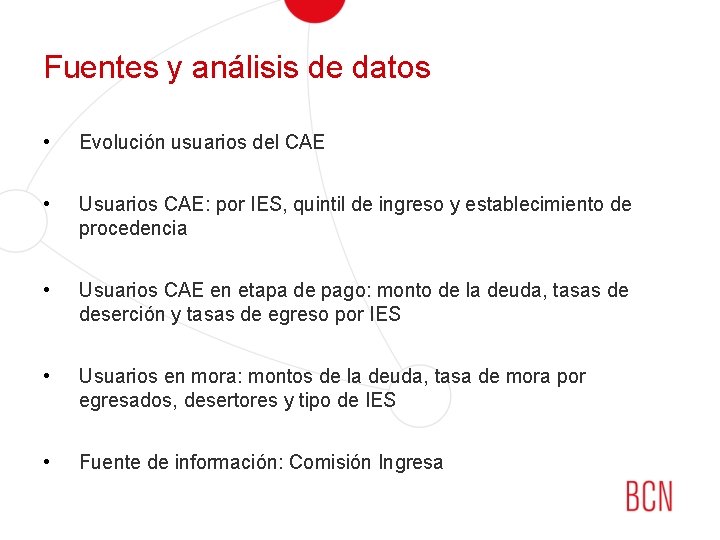 Fuentes y análisis de datos

• Evolución usuarios del CAE

• Usuarios CAE: por IES, quintil de ingreso y establecimiento de procedencia

• Usuarios CAE en etapa de pago: monto de la deuda, tasas de deserción y tasas de egreso por IES

• Usuarios en mora: montos de la deuda, tasa de mora por egresados, desertores y tipo de IES

• Fuente de información: Comisión Ingresa

BCN